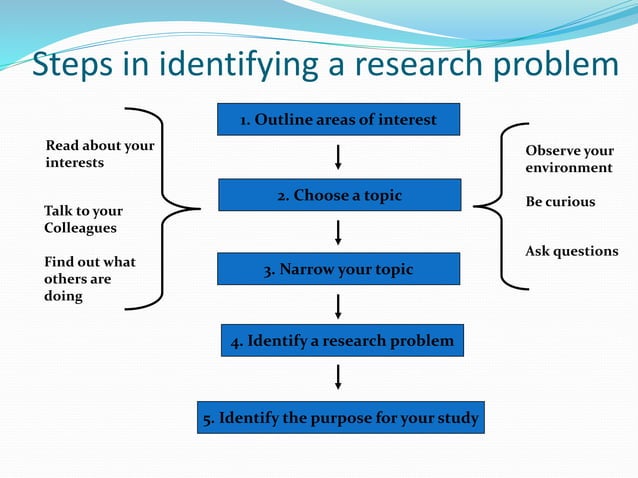 Steps in identifying a research problem

Read about your interests

Talk to your Colleagues

Find out what others are doing

1. Outline areas of interest

2. Choose a topic

3. Narrow your topic

4. Identify a research problem

5. Identify the purpose for your study

Observe your environment

Be curious

Ask questions